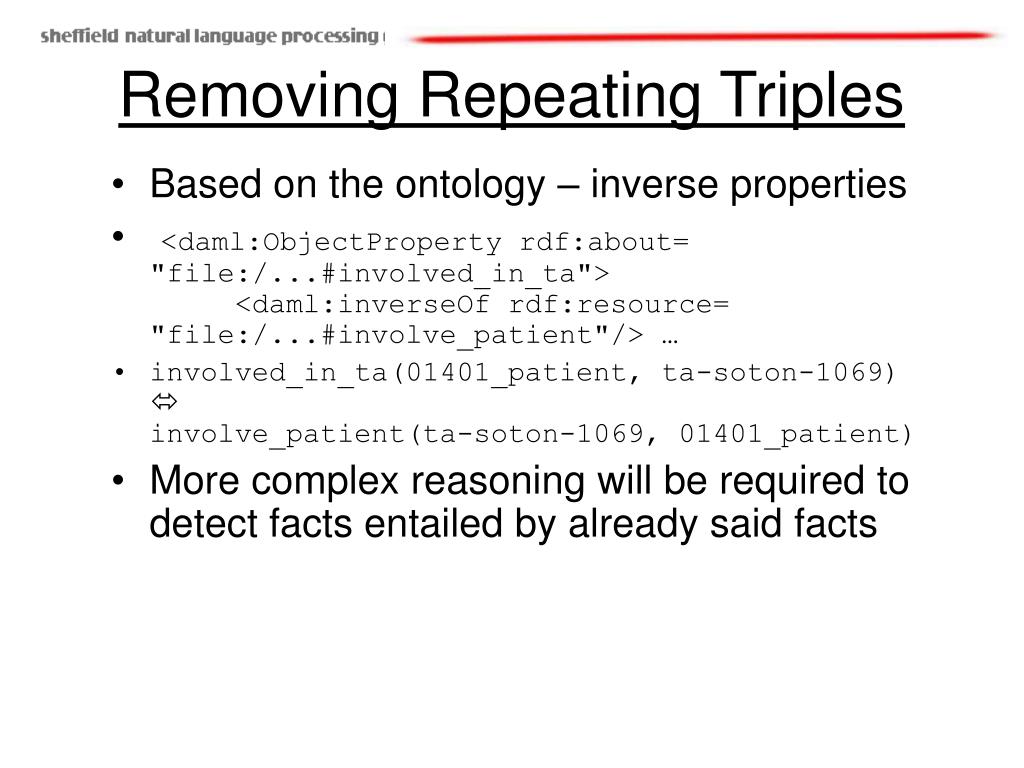 sheffield natural language processing

Removing Repeating Triples

• Based on the ontology – inverse properties

• <daml:ObjectProperty rdf:about= "file:/...#involved_in_ta"> <daml:inverseOf rdf:resource= "file:/...#involve_patient"/> …

• involved_in_ta(01401_patient, ta-soton-1069) ⇔ involve_patient(ta-soton-1069, 01401_patient)

• More complex reasoning will be required to detect facts entailed by already said facts